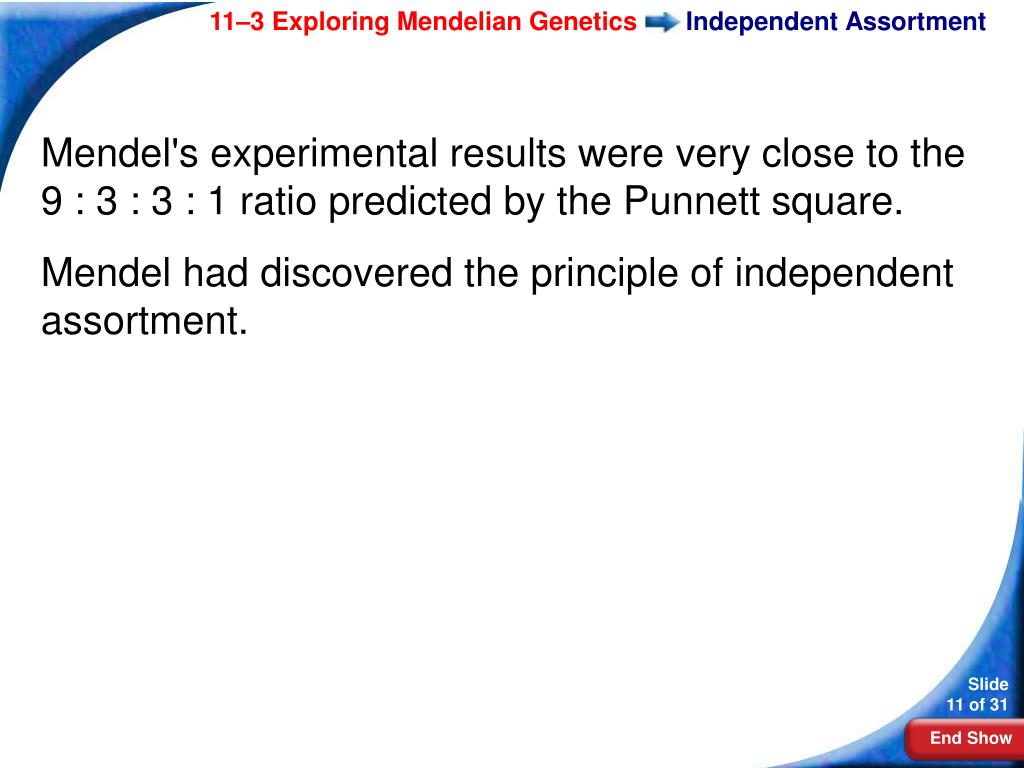 11–3 Exploring Mendelian Genetics Independent Assortment

Mendel's experimental results were very close to the 9 : 3 : 3 : 1 ratio predicted by the Punnett square.

Mendel had discovered the principle of independent assortment.

Slide 11 of 31

End Show